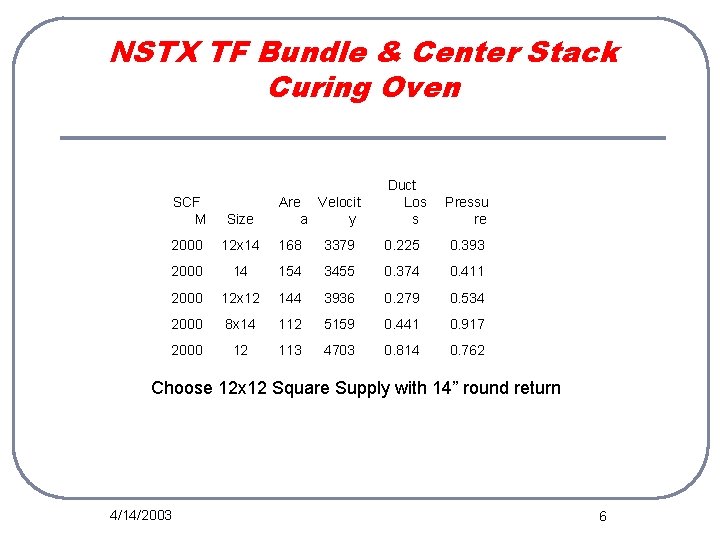 NSTX TF Bundle & Center Stack Curing Oven

| SCFM | Size | Area | Velocity | Duct Loss | Pressure |
|---|---|---|---|---|---|
| 2000 | 12x14 | 168 | 3379 | 0.225 | 0.393 |
| 2000 | 14 | 154 | 3455 | 0.374 | 0.411 |
| 2000 | 12x12 | 144 | 3936 | 0.279 | 0.534 |
| 2000 | 8x14 | 112 | 5159 | 0.441 | 0.917 |
| 2000 | 12 | 113 | 4703 | 0.814 | 0.762 |

Choose 12x12 Square Supply with 14” round return

4/14/2003

6